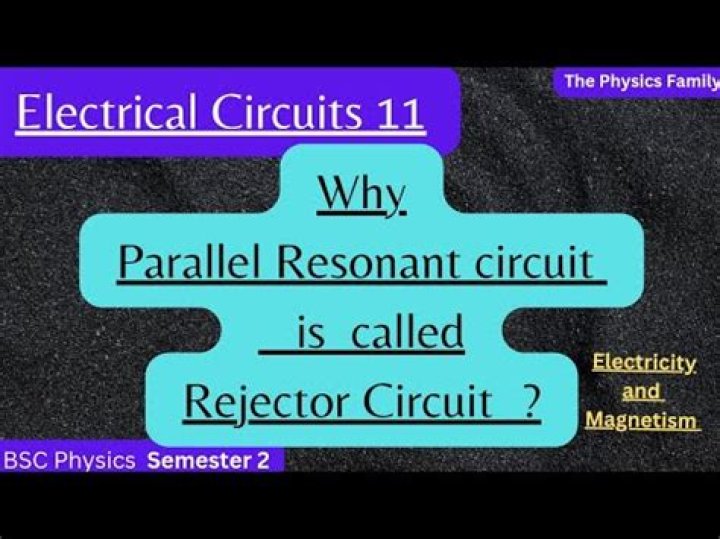 Electrical Circuits 11

The Physics Family

Why
Parallel Resonant circuit
is called
Rejector Circuit ?

Electricity
and
Magnetism

BSC Physics Semester 2